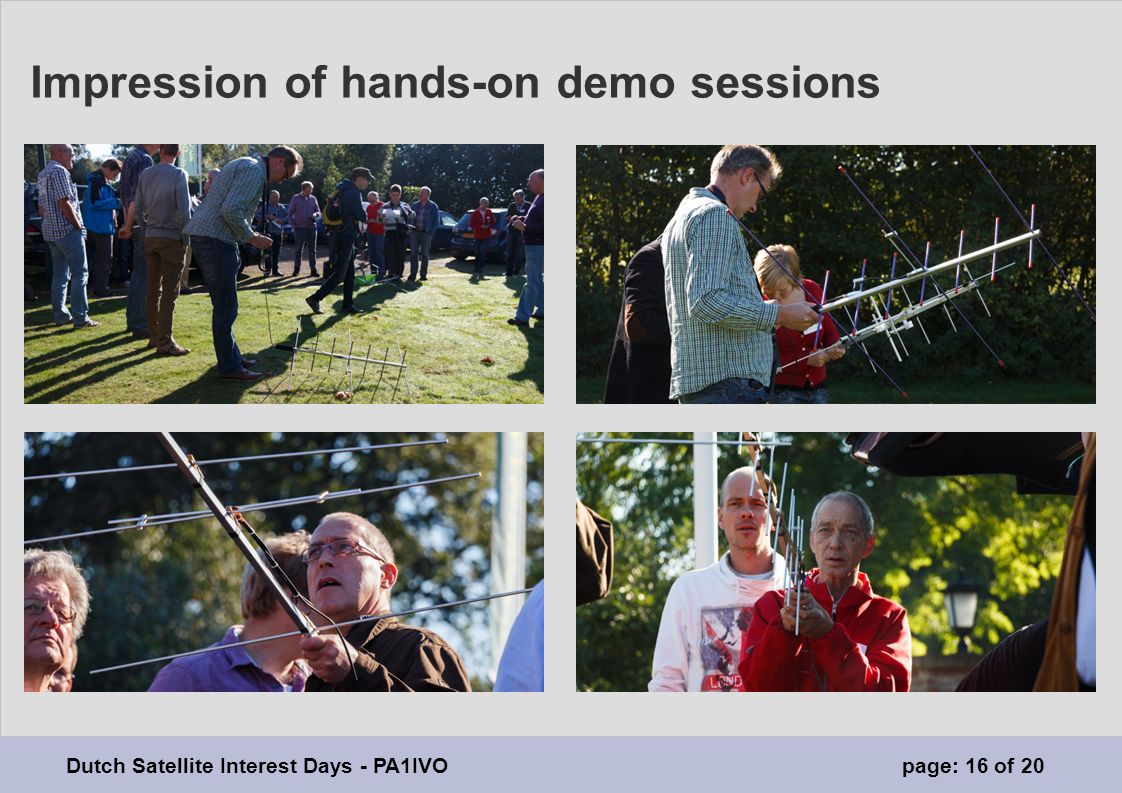 Impression of hands-on demo sessions

Dutch Satellite Interest Days - PA1IVO

page: 16 of 20